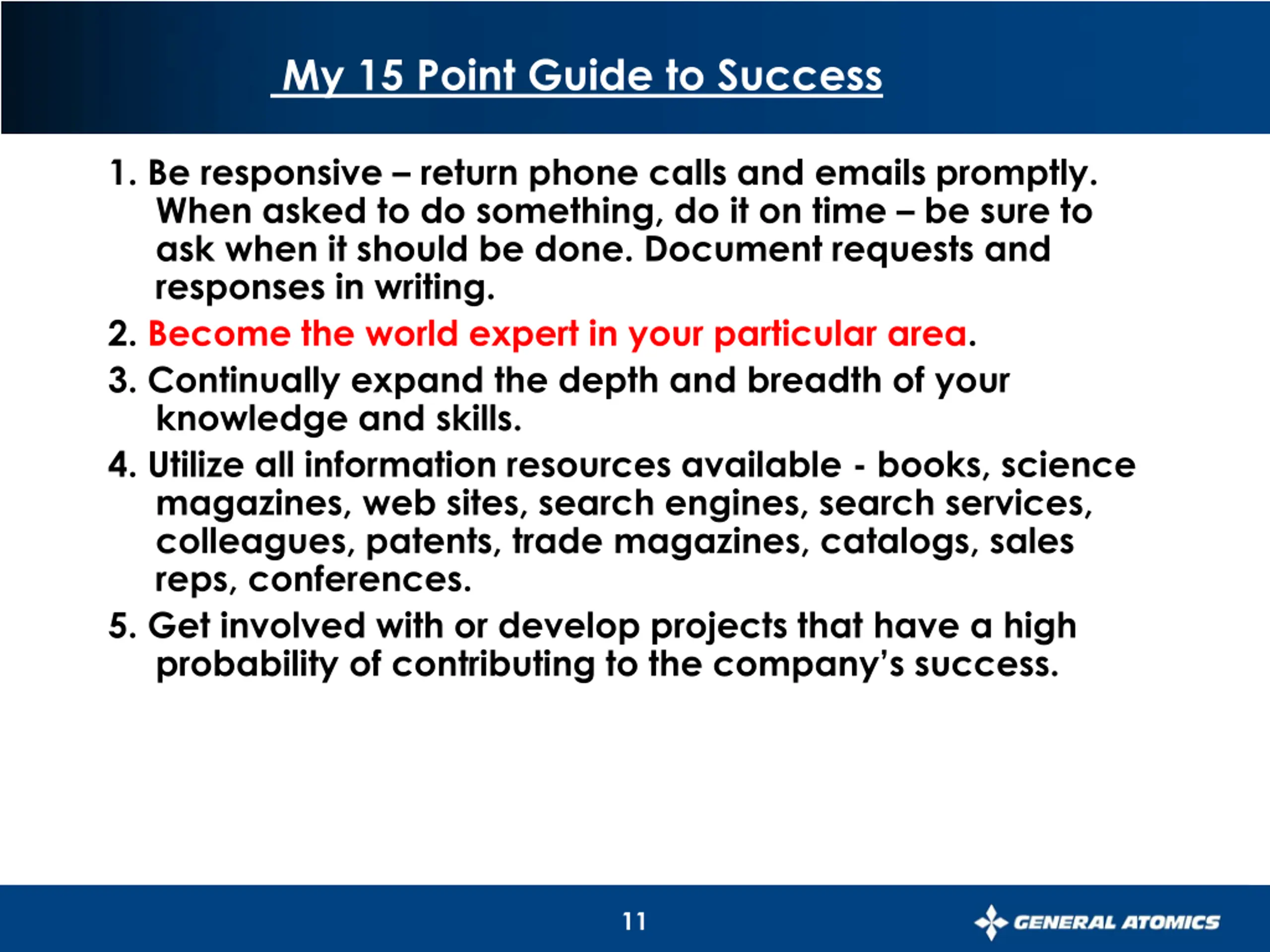 My 15 Point Guide to Success

1. Be responsive – return phone calls and emails promptly. When asked to do something, do it on time – be sure to ask when it should be done. Document requests and responses in writing.

2. Become the world expert in your particular area.

3. Continually expand the depth and breadth of your knowledge and skills.

4. Utilize all information resources available - books, science magazines, web sites, search engines, search services, colleagues, patents, trade magazines, catalogs, sales reps, conferences.

5. Get involved with or develop projects that have a high probability of contributing to the company's success.

11

GENERAL ATOMICS